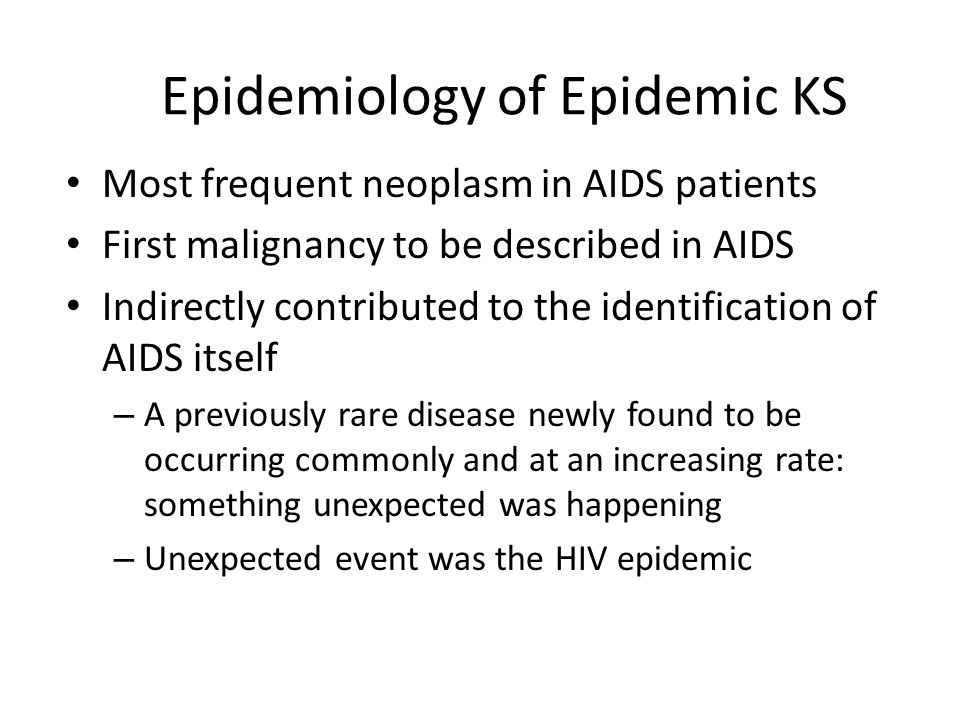 Epidemiology of Epidemic KS

• Most frequent neoplasm in AIDS patients
• First malignancy to be described in AIDS
• Indirectly contributed to the identification of AIDS itself
  – A previously rare disease newly found to be occurring commonly and at an increasing rate: something unexpected was happening
  – Unexpected event was the HIV epidemic